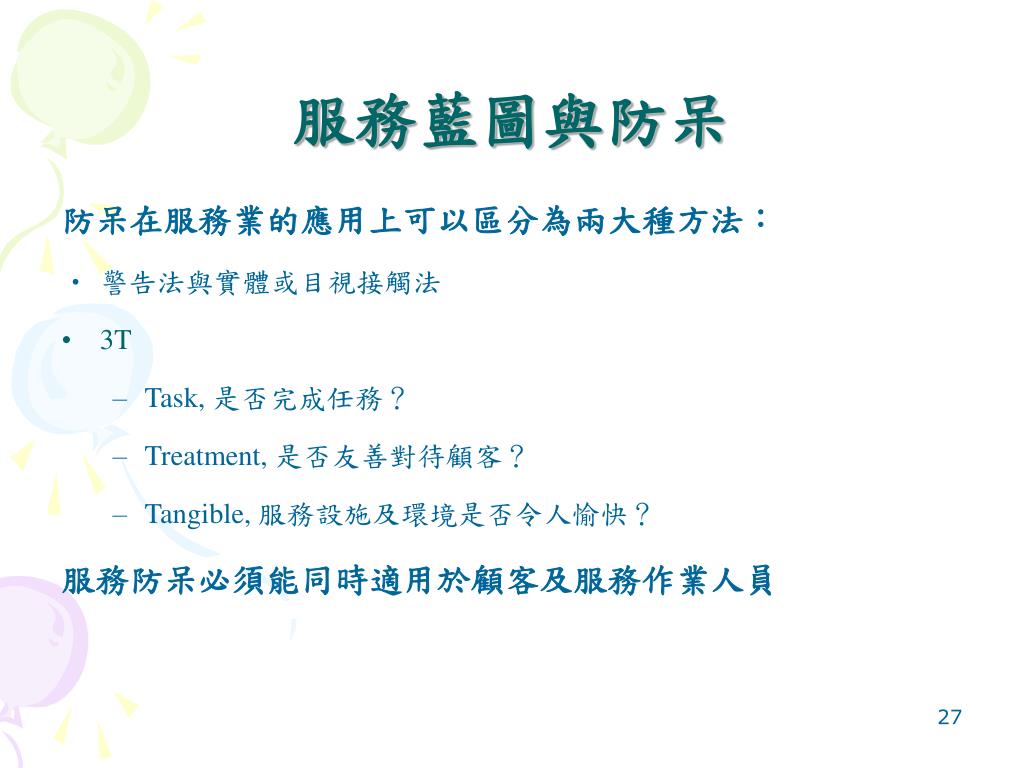 服務藍圖與防呆

防呆在服務業的應用上可以區分為兩大種方法：

• 警告法與實體或目視接觸法

• 3T

– Task, 是否完成任務？

– Treatment, 是否友善對待顧客？

– Tangible, 服務設施及環境是否令人愉快？

服務防呆必須能同時適用於顧客及服務作業人員

27